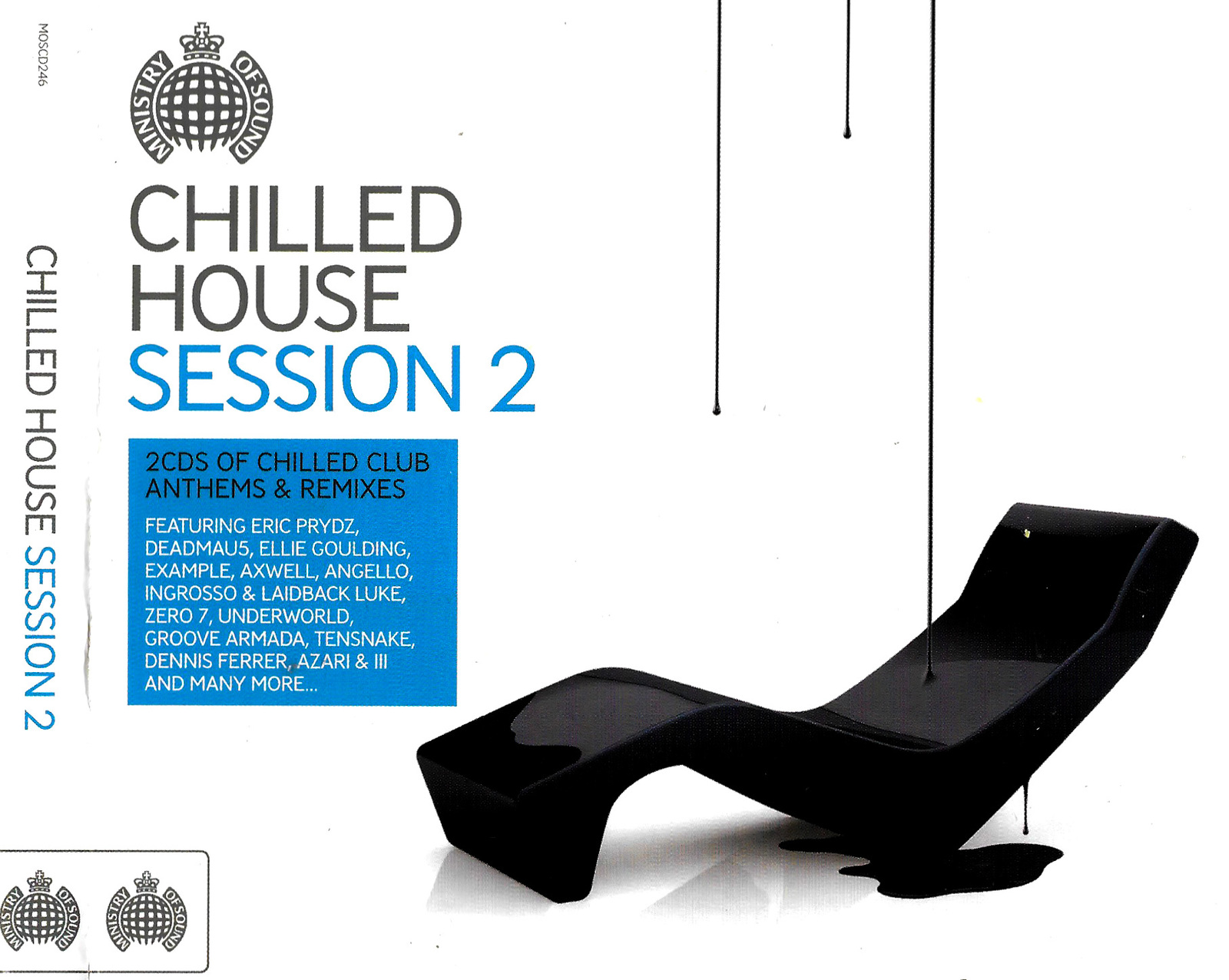 MOSCD246

CHILLED HOUSE SESSION 2

MINISTRY OF SOUND

CHILLED HOUSE SESSION 2

2CDS OF CHILLED CLUB ANTHEMS & REMIXES

FEATURING ERIC PRYDZ, DEADMAU5, ELLIE GOULDING, EXAMPLE, AXWELL, ANGELLO, INGROSSO & LAIDBACK LUKE, ZERO 7, UNDERWORLD, GROOVE ARMADA, TENSNAKE, DENNIS FERRER, AZARI & III AND MANY MORE...

MINISTRY OF SOUND

MINISTRY OF SOUND